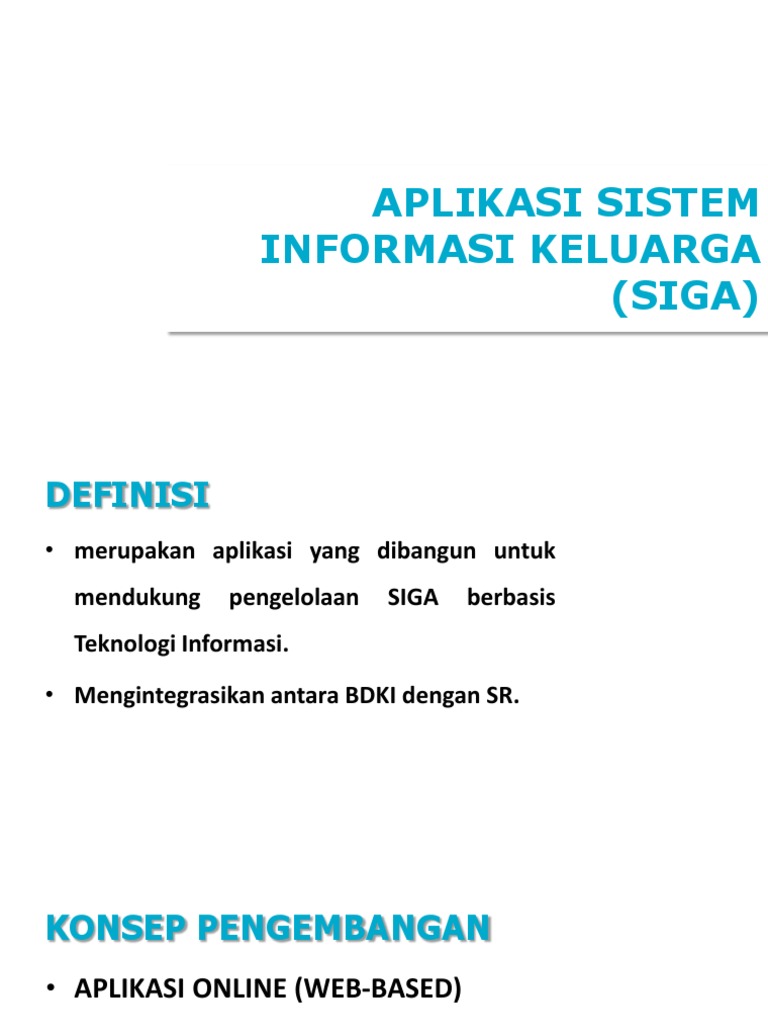 APLIKASI SISTEM INFORMASI KELUARGA (SIGA)

DEFINISI

• merupakan aplikasi yang dibangun untuk mendukung pengelolaan SIGA berbasis Teknologi Informasi.

• Mengintegrasikan antara BDKI dengan SR.

KONSEP PENGEMBANGAN

• APLIKASI ONLINE (WEB-BASED)